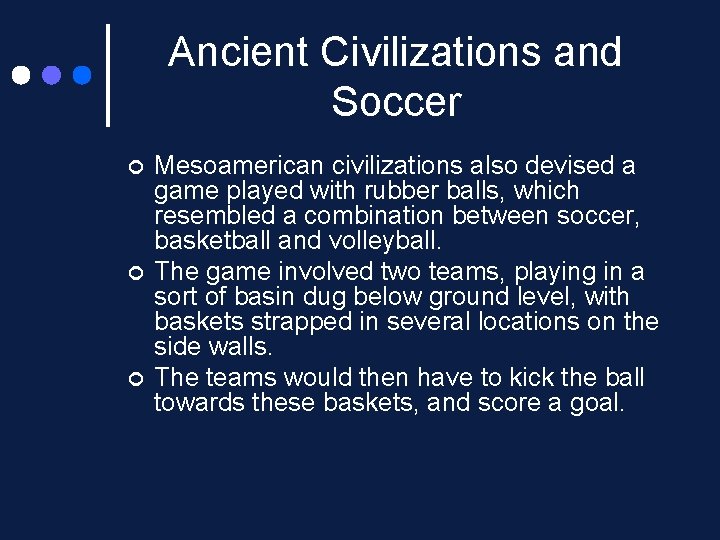 Ancient Civilizations and Soccer

Mesoamerican civilizations also devised a game played with rubber balls, which resembled a combination between soccer, basketball and volleyball.

The game involved two teams, playing in a sort of basin dug below ground level, with baskets strapped in several locations on the side walls.

The teams would then have to kick the ball towards these baskets, and score a goal.